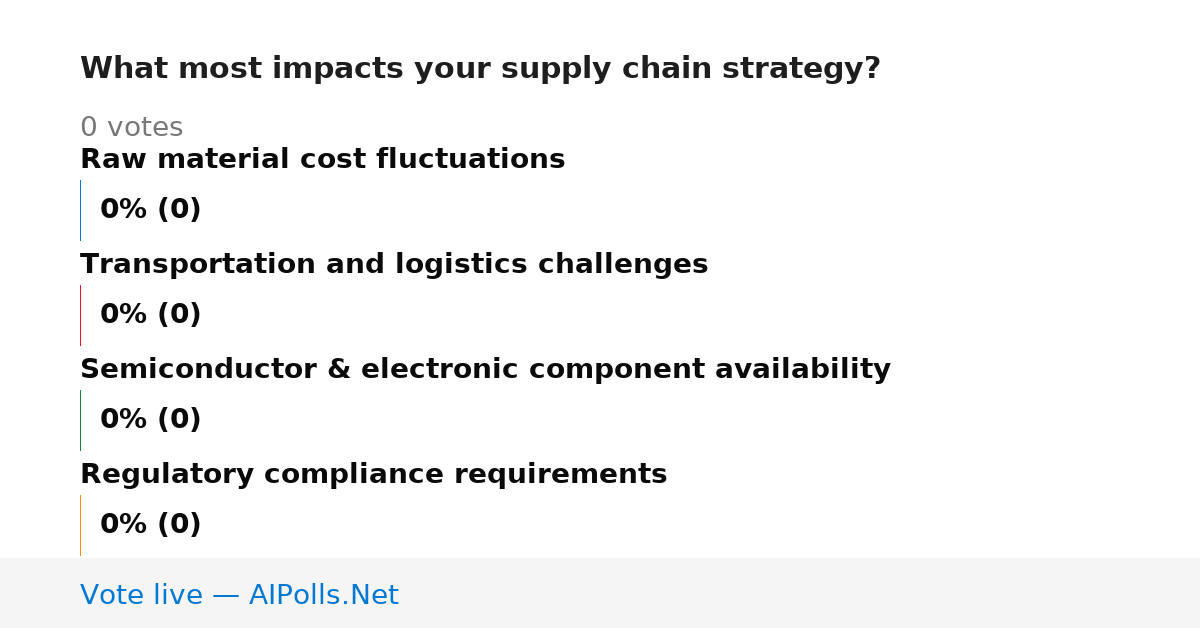 What most impacts your supply chain strategy?

0 votes

Raw material cost fluctuations

0% (0)

Transportation and logistics challenges

0% (0)

Semiconductor & electronic component availability

0% (0)

Regulatory compliance requirements

0% (0)

Vote live — AIPolls.Net